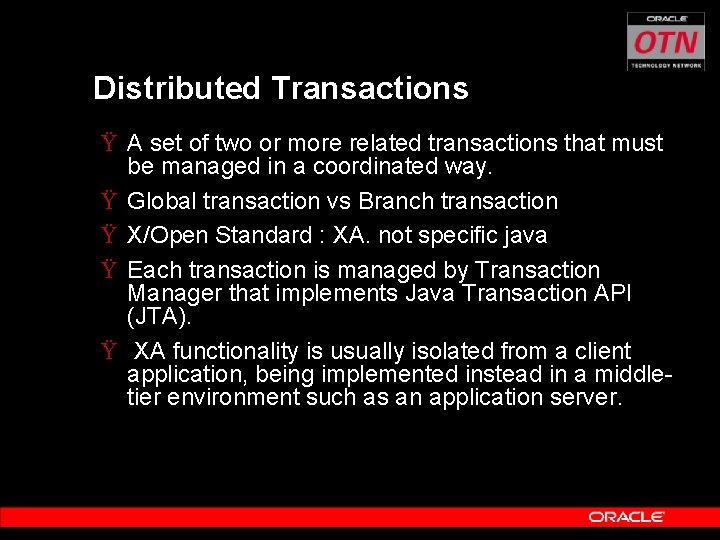 ORACLE
OTN
TECHNOLOGY NETWORK

Distributed Transactions

Ÿ A set of two or more related transactions that must be managed in a coordinated way.

Ÿ Global transaction vs Branch transaction

Ÿ X/Open Standard : XA. not specific java

Ÿ Each transaction is managed by Transaction Manager that implements Java Transaction API (JTA).

Ÿ XA functionality is usually isolated from a client application, being implemented instead in a middle-tier environment such as an application server.

ORACLE